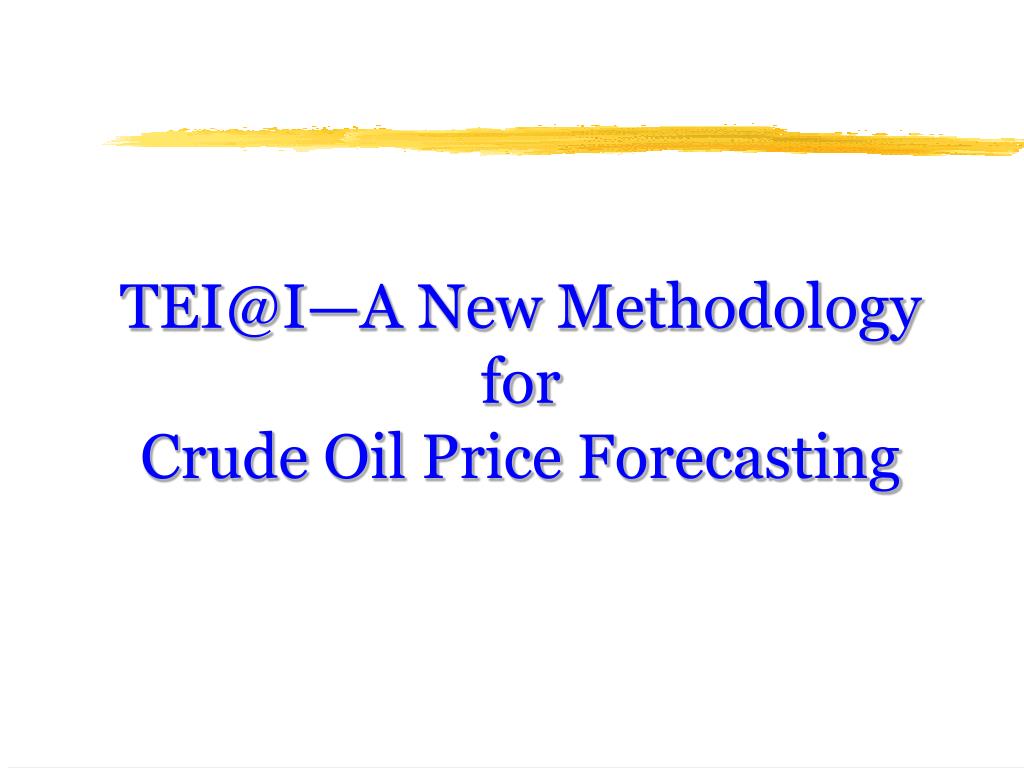 TEI@I—A New Methodology
for
Crude Oil Price Forecasting